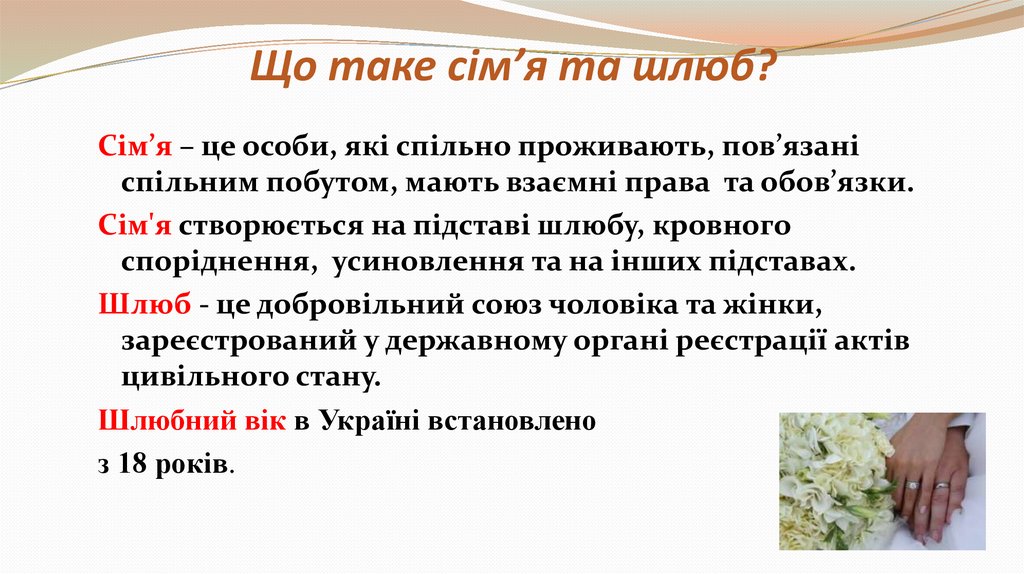 Що таке сім’я та шлюб?

Сім’я – це особи, які спільно проживають, пов’язані спільним побутом, мають взаємні права та обов’язки.

Сім'я створюється на підставі шлюбу, кровного споріднення, усиновлення та на інших підставах.

Шлюб - це добровільний союз чоловіка та жінки, зареєстрований у державному органі реєстрації актів цивільного стану.

Шлюбний вік в Україні встановлено

з 18 років.